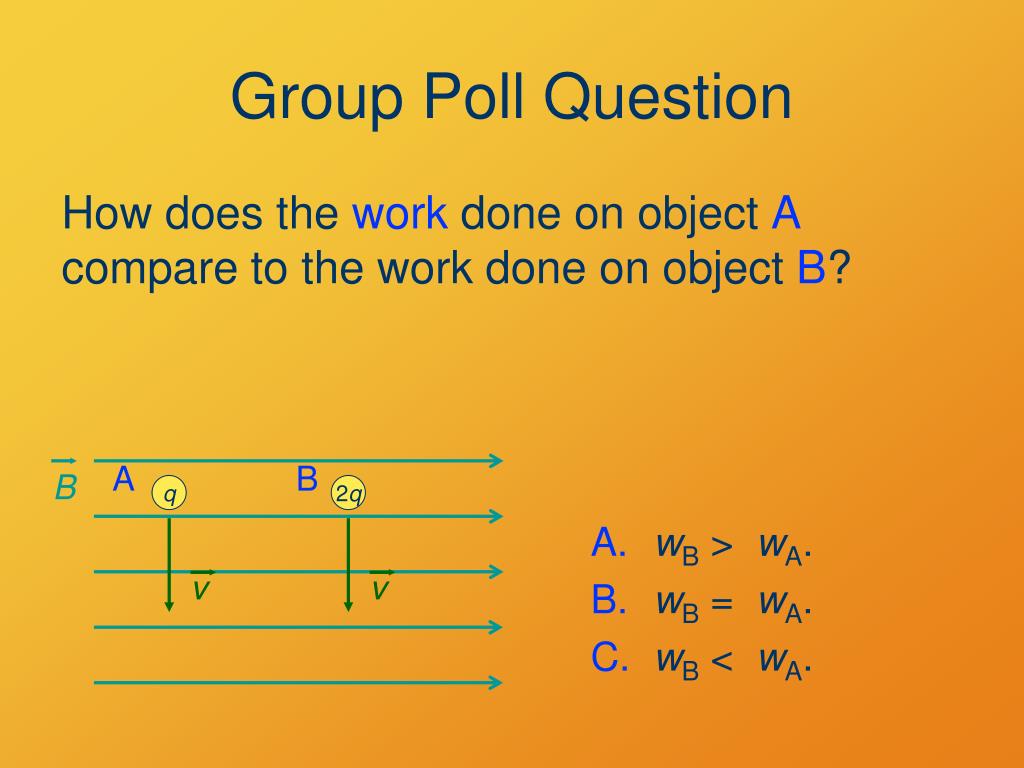 Group Poll Question

How does the work done on object A compare to the work done on object B?

$\vec{B}$ A $q$ B $2q$

$\vec{v}$ $\vec{v}$

A. $w_B > w_A$.
B. $w_B = w_A$.
C. $w_B < w_A$.